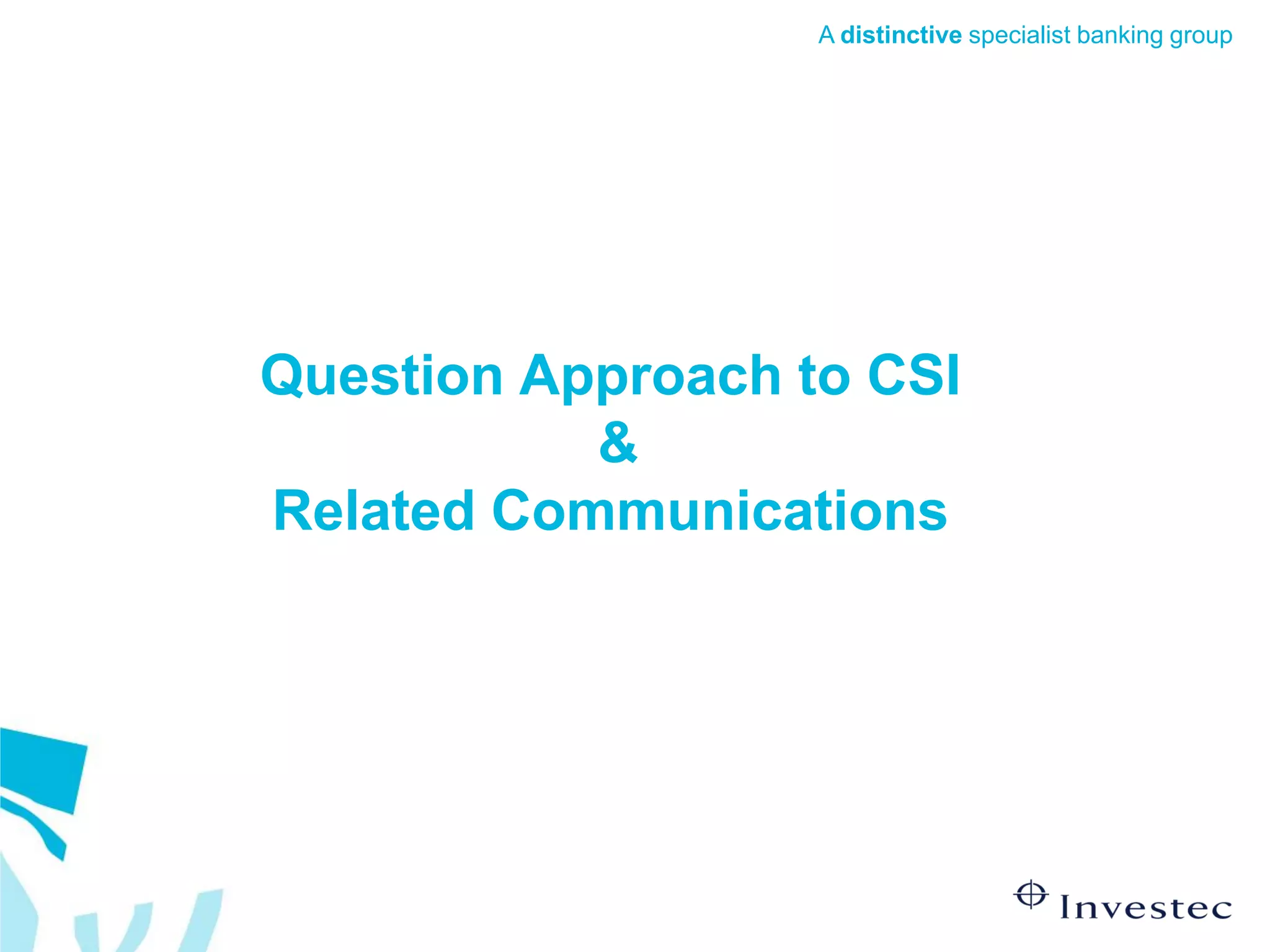 A distinctive specialist banking group

Question Approach to CSI
&
Related Communications

Investec